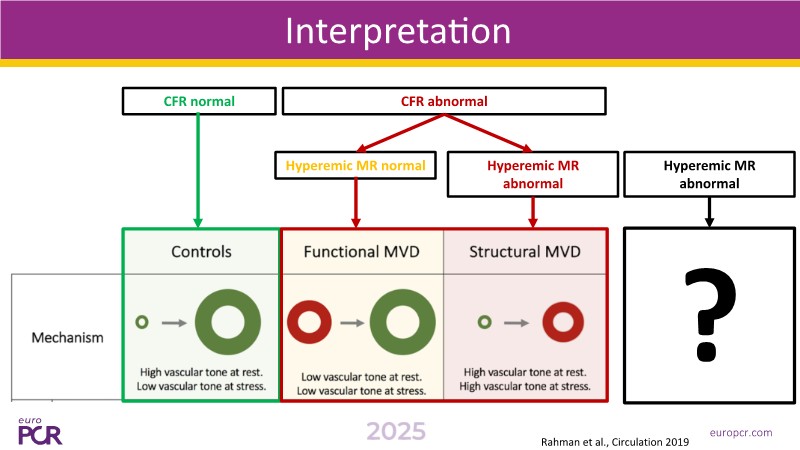 Interpretation

CFR normal

CFR abnormal

Hyperemic MR normal

Hyperemic MR abnormal

Hyperemic MR abnormal

| | Controls | Functional MVD | Structural MVD |
|---|---|---|---|
| Mechanism | High vascular tone at rest. Low vascular tone at stress. | Low vascular tone at rest. Low vascular tone at stress. | High vascular tone at rest. High vascular tone at stress. |

?

euro PCR

2025

Rahman et al., Circulation 2019

europcr.com